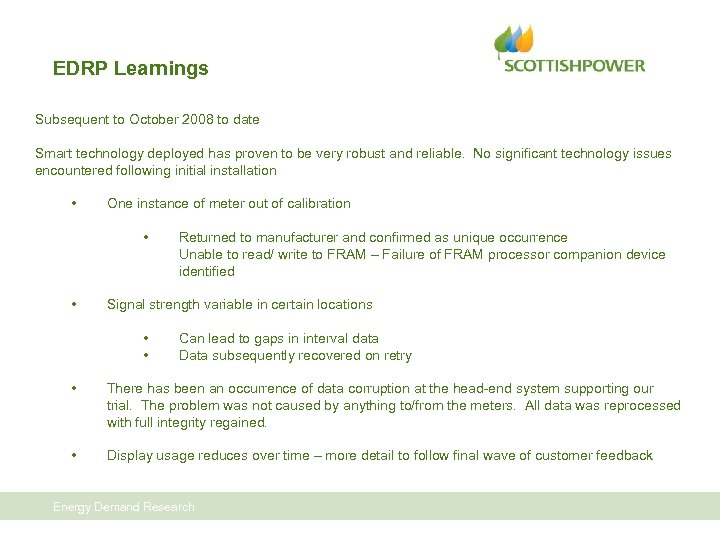 EDRP Learnings

SCOTTISHPOWER

Subsequent to October 2008 to date

Smart technology deployed has proven to be very robust and reliable. No significant technology issues encountered following initial installation

• One instance of meter out of calibration

• Returned to manufacturer and confirmed as unique occurrence
Unable to read/ write to FRAM – Failure of FRAM processor companion device identified

• Signal strength variable in certain locations

• Can lead to gaps in interval data
• Data subsequently recovered on retry

• There has been an occurrence of data corruption at the head-end system supporting our trial. The problem was not caused by anything to/from the meters. All data was reprocessed with full integrity regained.

• Display usage reduces over time – more detail to follow final wave of customer feedback

Energy Demand Research